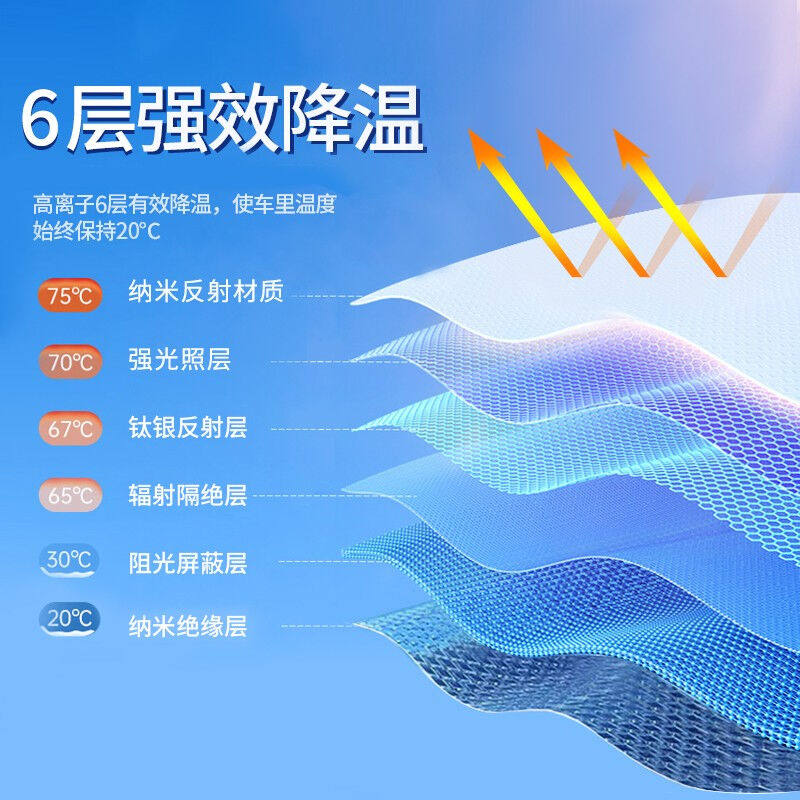 6层强效降温

高离子6层有效降温，使车里温度始终保持20°C

75℃ 纳米反射材质

70℃ 强光照层

67℃ 钛银反射层

65℃ 辐射隔绝层

30℃ 阻光屏蔽层

20℃ 纳米绝缘层